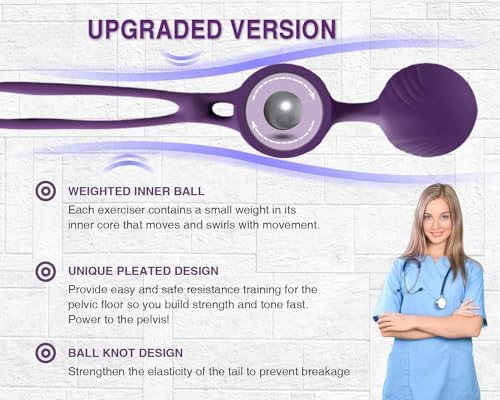 UPGRADED VERSION

WEIGHTED INNER BALL

Each exerciser contains a small weight in its inner core that moves and swirls with movement.

UNIQUE PLEATED DESIGN

Provide easy and safe resistance training for the pelvic floor so you build strength and tone fast. Power to the pelvis!

BALL KNOT DESIGN

Strengthen the elasticity of the tail to prevent breakage